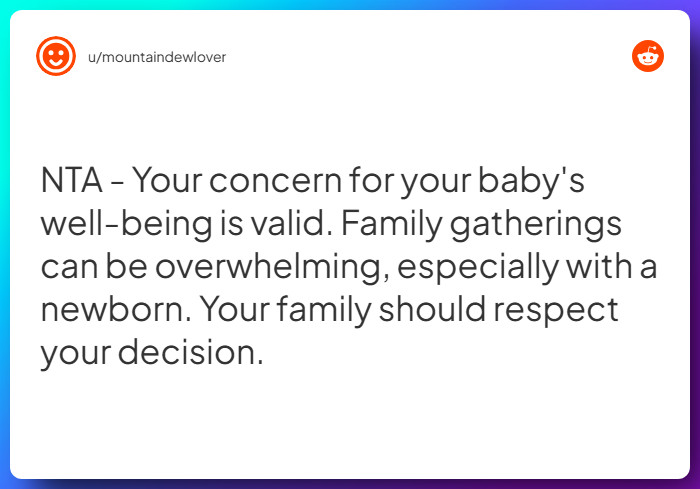 u/mountaindewlover

NTA - Your concern for your baby's well-being is valid. Family gatherings can be overwhelming, especially with a newborn. Your family should respect your decision.